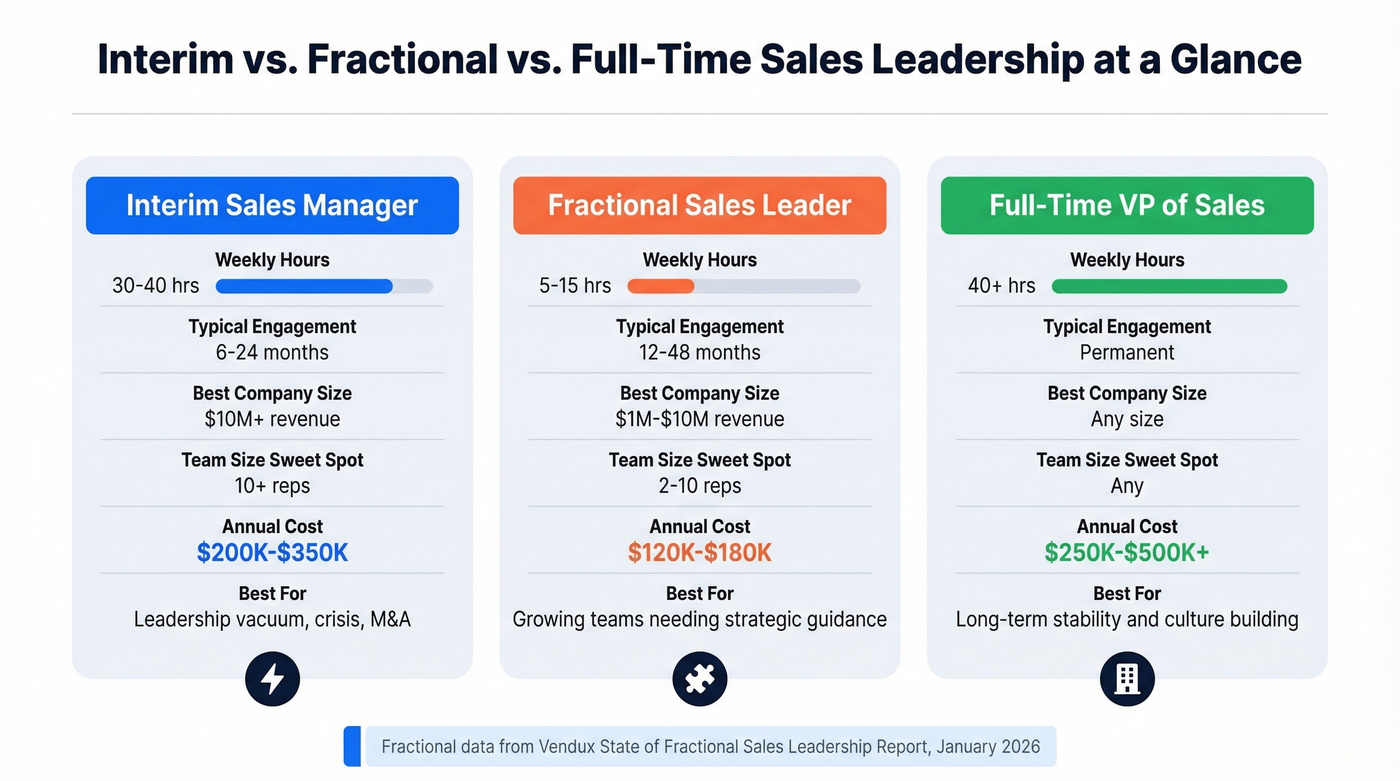 Interim vs. Fractional vs. Full-Time Sales Leadership at a Glance

Interim Sales Manager

Weekly Hours
30-40 hrs

Typical Engagement
6-24 months

Best Company Size
$10M+ revenue

Team Size Sweet Spot
10+ reps

Annual Cost
$200K-$350K

Best For
Leadership vacuum, crisis, M&A

Fractional Sales Leader

Weekly Hours
5-15 hrs

Typical Engagement
12-48 months

Best Company Size
$1M-$10M revenue

Team Size Sweet Spot
2-10 reps

Annual Cost
$120K-$180K

Best For
Growing teams needing strategic guidance

Full-Time VP of Sales

Weekly Hours
40+ hrs

Typical Engagement
Permanent

Best Company Size
Any size

Team Size Sweet Spot
Any

Annual Cost
$250K-$500K+

Best For
Long-term stability and culture building

Fractional data from Vendux State of Fractional Sales Leadership Report, January 2026